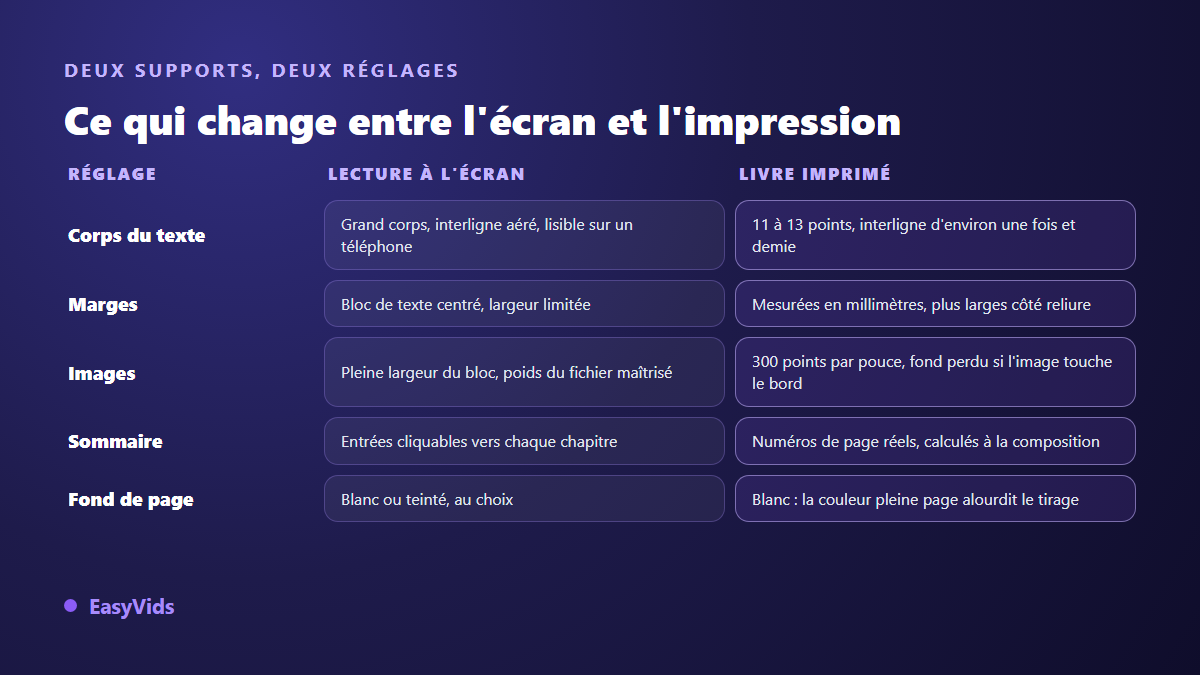 DEUX SUPPORTS, DEUX RÉGLAGES

Ce qui change entre l'écran et l'impression

| RÉGLAGE | LECTURE À L'ÉCRAN | LIVRE IMPRIMÉ |
|---|---|---|
| Corps du texte | Grand corps, interligne aéré, lisible sur un téléphone | 11 à 13 points, interligne d'environ une fois et demie |
| Marges | Bloc de texte centré, largeur limitée | Mesurées en millimètres, plus larges côté reliure |
| Images | Pleine largeur du bloc, poids du fichier maîtrisé | 300 points par pouce, fond perdu si l'image touche le bord |
| Sommaire | Entrées cliquables vers chaque chapitre | Numéros de page réels, calculés à la composition |
| Fond de page | Blanc ou teinté, au choix | Blanc : la couleur pleine page alourdit le tirage |

EasyVids